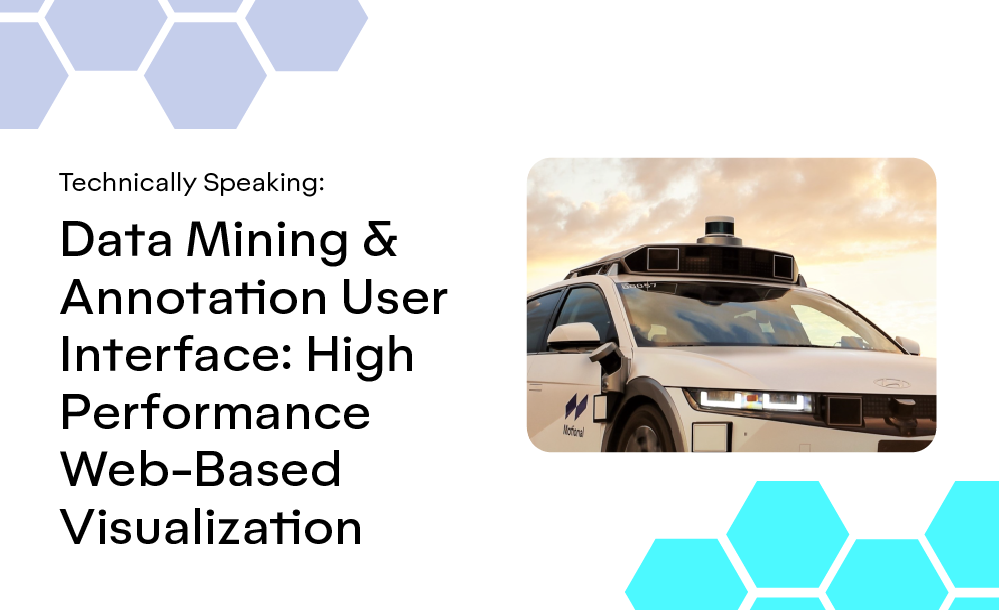 Technically Speaking:

Data Mining & Annotation User Interface: High Performance Web-Based Visualization

Motional